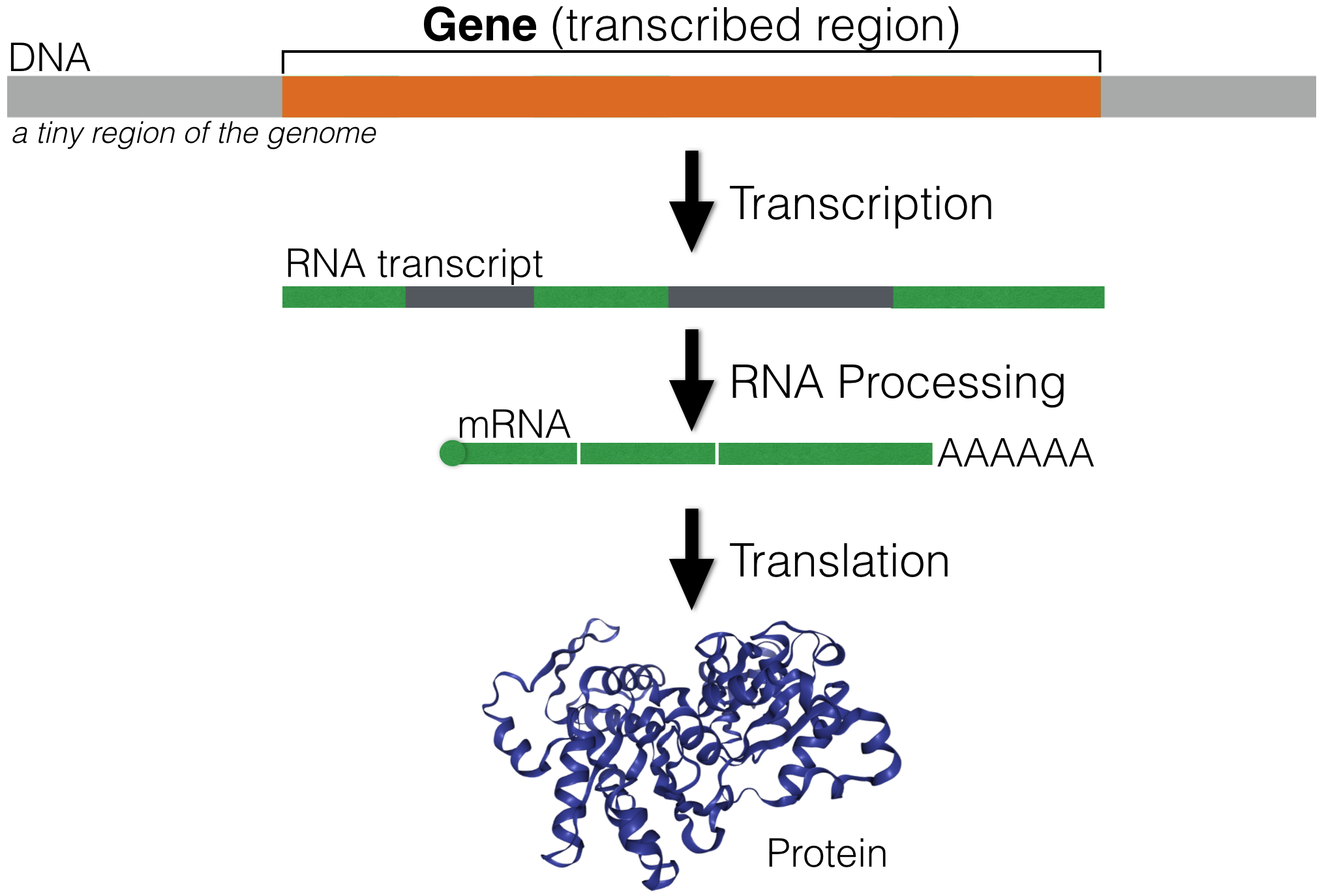 Gene (transcribed region)
DNA
a tiny region of the genome
Transcription
RNA transcript
RNA Processing
mRNA
AAAAAA
Translation
Protein